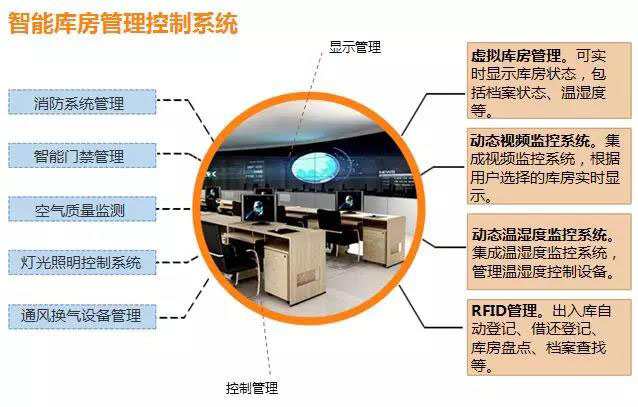 智能库房管理控制系统

显示管理

消防系统管理

智能门禁管理

空气质量监测

灯光照明控制系统

通风换气设备管理

控制管理

虚拟库房管理。可实时显示库房状态，包括档案状态、温湿度等。

动态视频监控系统。集成视频监控系统，根据用户选择的库房实时显示。

动态温湿度监控系统。集成温湿度监控系统，管理温湿度控制设备。

RFID管理。出入库自动登记、借还登记、库房盘点、档案查找等。